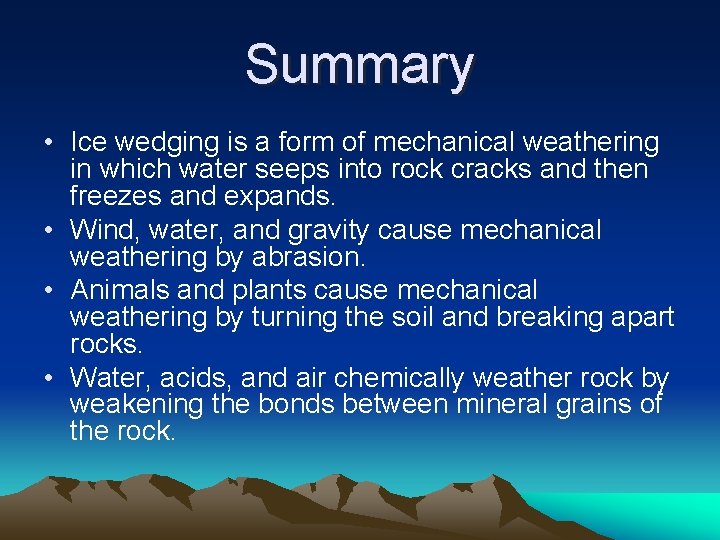 Summary

• Ice wedging is a form of mechanical weathering in which water seeps into rock cracks and then freezes and expands.
• Wind, water, and gravity cause mechanical weathering by abrasion.
• Animals and plants cause mechanical weathering by turning the soil and breaking apart rocks.
• Water, acids, and air chemically weather rock by weakening the bonds between mineral grains of the rock.